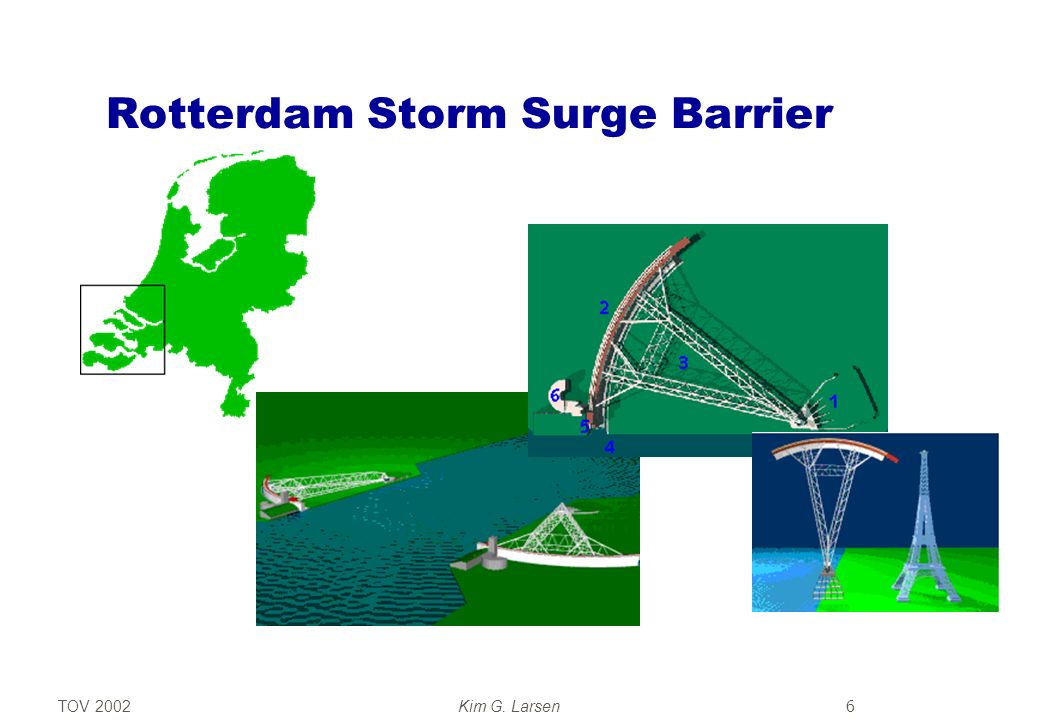 Rotterdam Storm Surge Barrier

2
3
6
1
5
4

TOV 2002 Kim G. Larsen 6